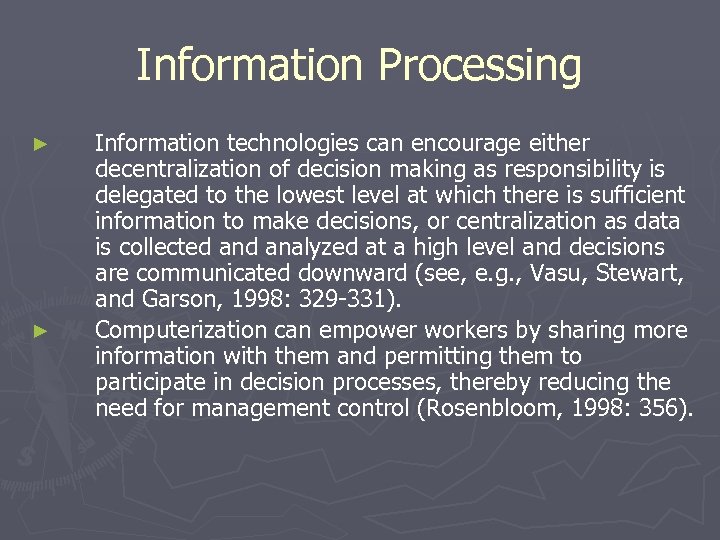 Information Processing

► Information technologies can encourage either decentralization of decision making as responsibility is delegated to the lowest level at which there is sufficient information to make decisions, or centralization as data is collected and analyzed at a high level and decisions are communicated downward (see, e.g., Vasu, Stewart, and Garson, 1998: 329-331).

► Computerization can empower workers by sharing more information with them and permitting them to participate in decision processes, thereby reducing the need for management control (Rosenbloom, 1998: 356).